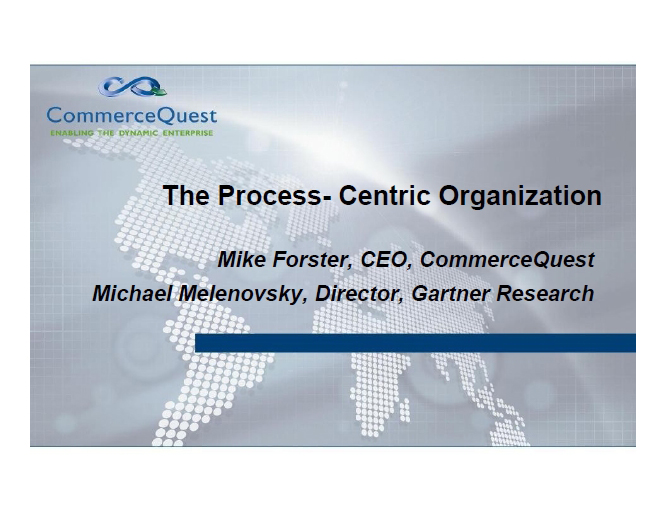 CommerceQuest
ENABLING THE DYNAMIC ENTERPRISE

The Process- Centric Organization

Mike Forster, CEO, CommerceQuest
Michael Melenovsky, Director, Gartner Research